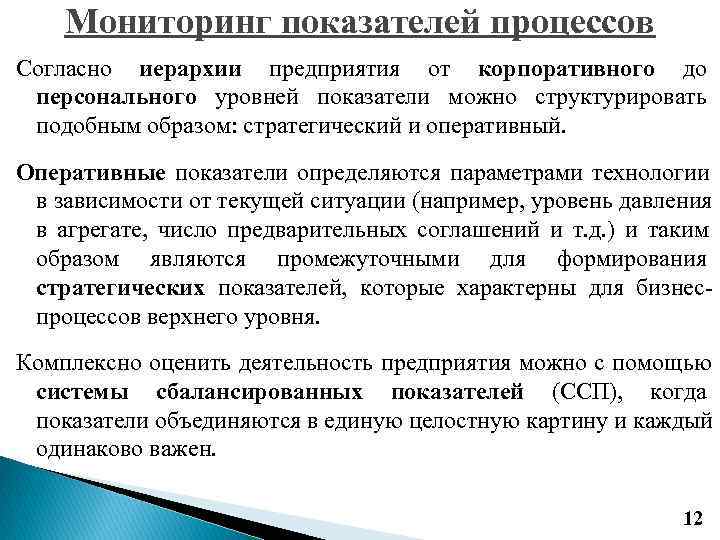 Мониторинг показателей процессов

Согласно иерархии предприятия от корпоративного до персонального уровней показатели можно структурировать подобным образом: стратегический и оперативный.

Оперативные показатели определяются параметрами технологии в зависимости от текущей ситуации (например, уровень давления в агрегате, число предварительных соглашений и т.д.) и таким образом являются промежуточными для формирования стратегических показателей, которые характерны для бизнес-процессов верхнего уровня.

Комплексно оценить деятельность предприятия можно с помощью системы сбалансированных показателей (ССП), когда показатели объединяются в единую целостную картину и каждый одинаково важен.

12